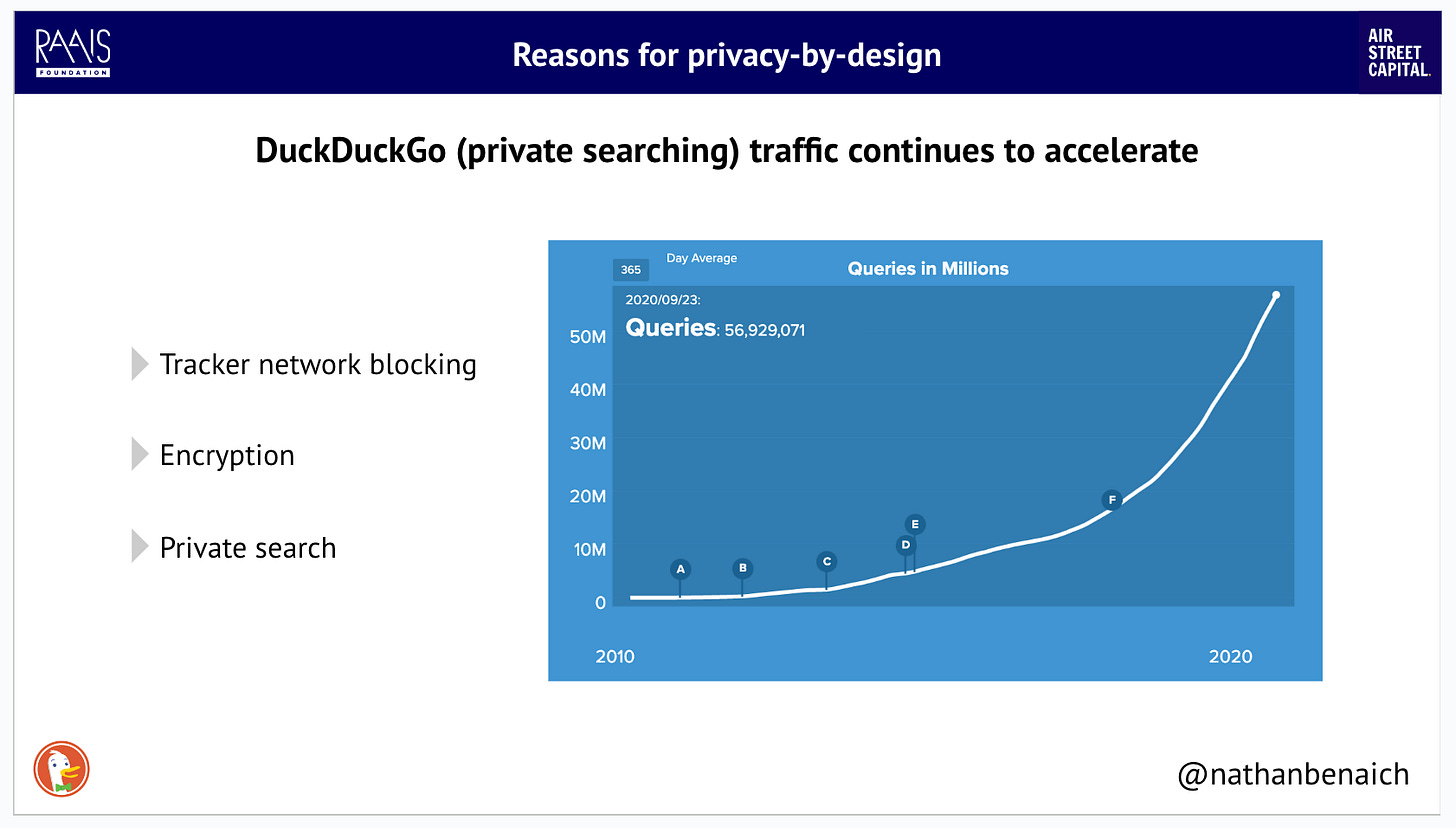 RAAIS FOUNDATION

Reasons for privacy-by-design

AIR STREET CAPITAL.

DuckDuckGo (private searching) traffic continues to accelerate

Tracker network blocking

Encryption

Private search

365 Day Average

Queries in Millions

2020/09/23:

Queries: 56,929,071

50M

40M

30M

20M

10M

0

A B C D E F

2010

2020

@nathanbenaich